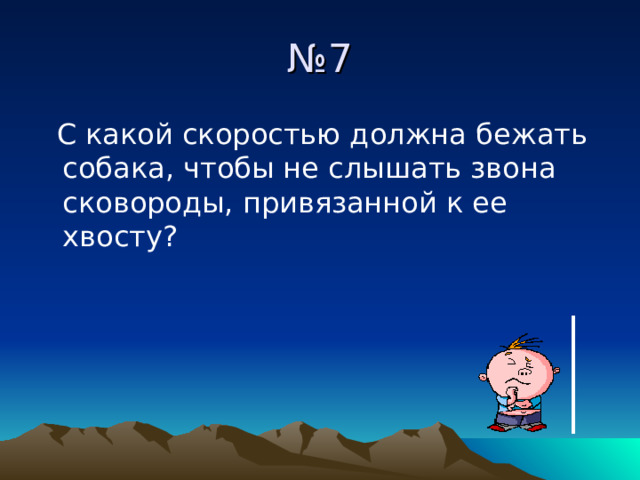 №7

С какой скоростью должна бежать собака, чтобы не слышать звона сковороды, привязанной к ее хвосту?